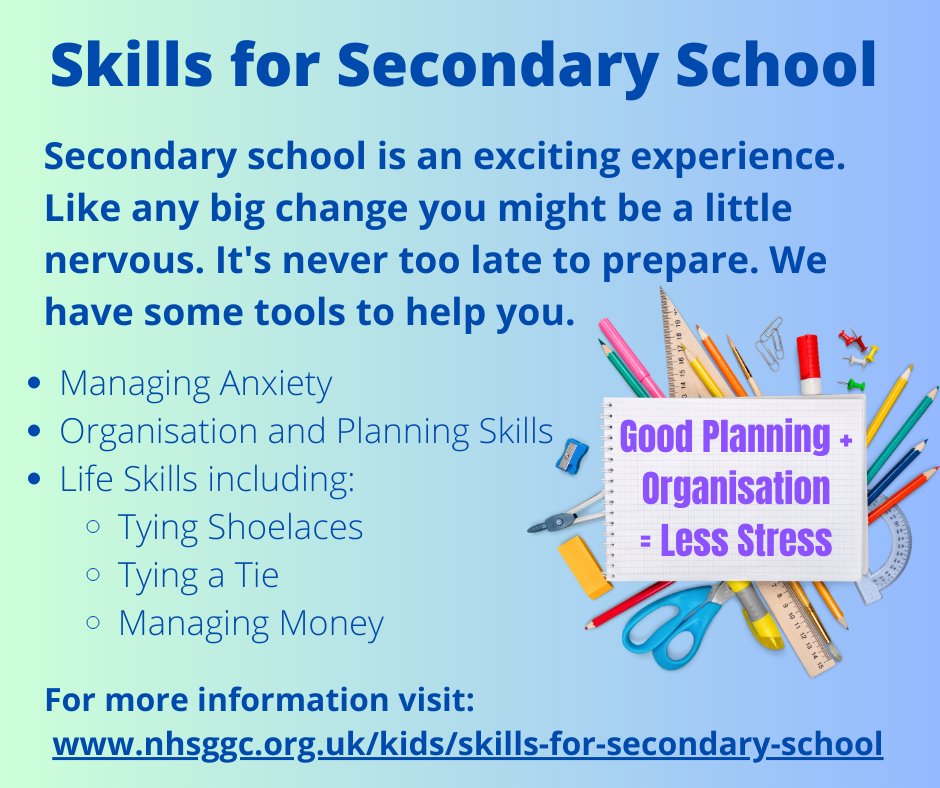 Skills for Secondary School

Secondary school is an exciting experience. Like any big change you might be a little nervous. It's never too late to prepare. We have some tools to help you.

- Managing Anxiety
- Organisation and Planning Skills
- Life Skills including:
  - Tying Shoelaces
  - Tying a Tie
  - Managing Money

Good Planning + Organisation = Less Stress

For more information visit:
www.nhsggc.org.uk/kids/skills-for-secondary-school